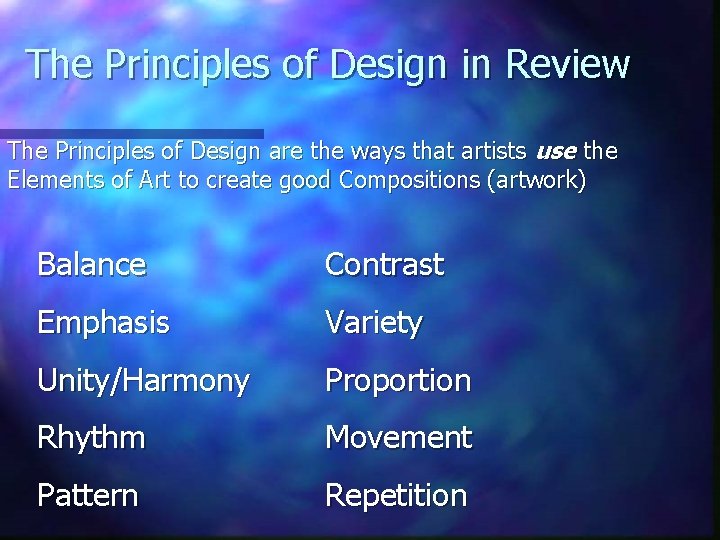 The Principles of Design in Review

The Principles of Design are the ways that artists use the Elements of Art to create good Compositions (artwork)

Balance
Emphasis
Unity/Harmony
Rhythm
Pattern

Contrast
Variety
Proportion
Movement
Repetition